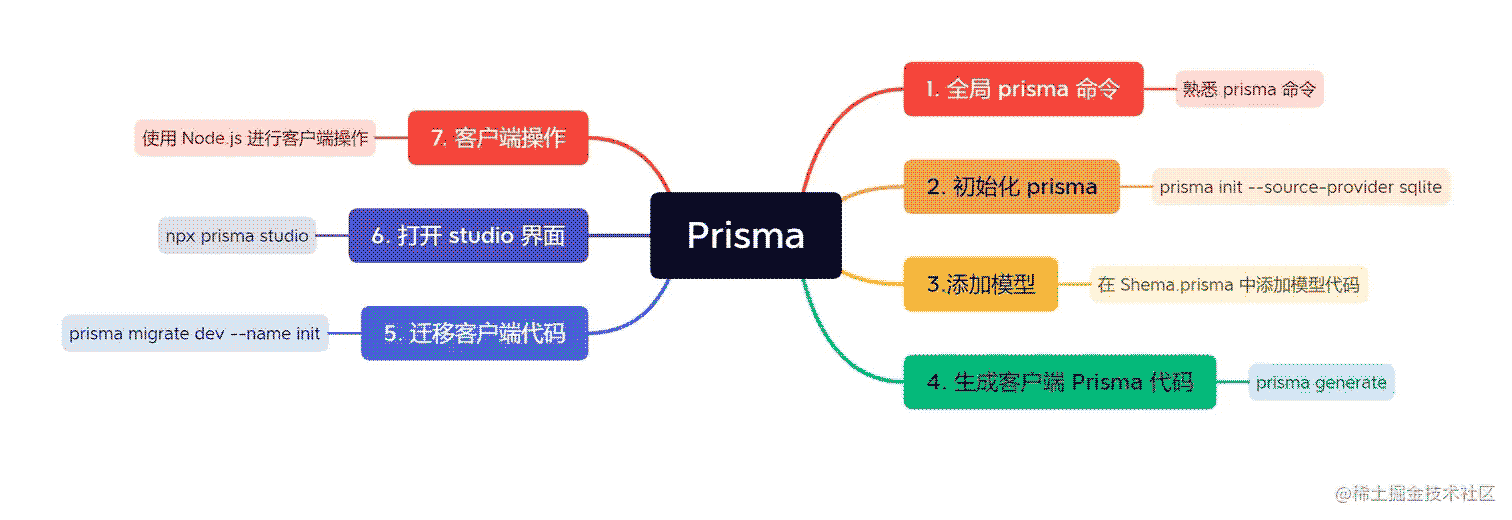 Prisma

1. 全局 prisma 命令
熟悉 prisma 命令

2. 初始化 prisma
prisma init --source-provider sqlite

3.添加模型
在 Shema.prisma 中添加模型代码

4. 生成客户端 Prisma 代码
prisma generate

5. 迁移客户端代码
prisma migrate dev --name init

6. 打开 studio 界面
npx prisma studio

7. 客户端操作
使用 Node.js 进行客户端操作

@稀土掘金技术社区